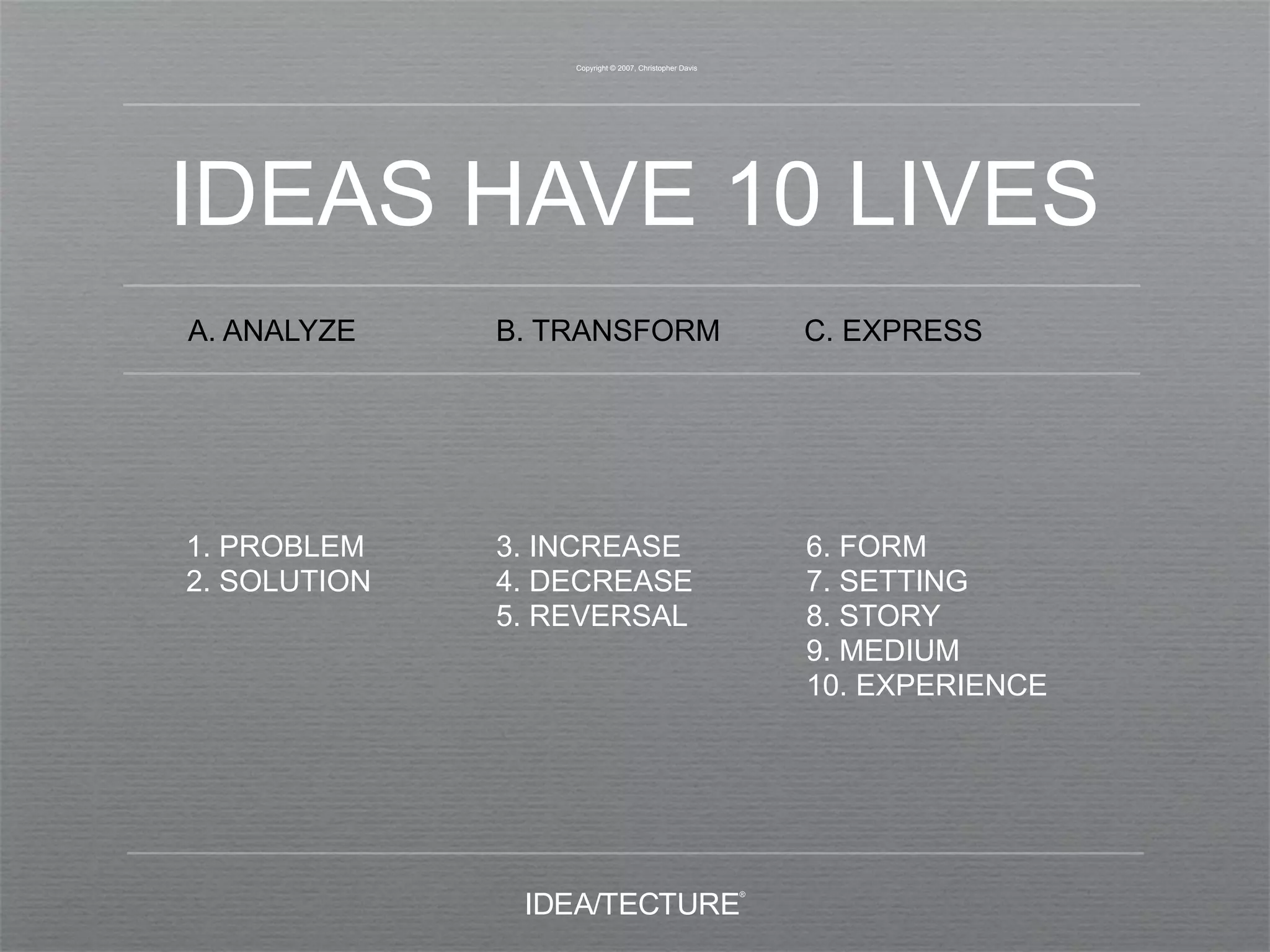 Copyright © 2007, Christopher Davis

IDEAS HAVE 10 LIVES

A. ANALYZE

1. PROBLEM
2. SOLUTION

B. TRANSFORM

3. INCREASE
4. DECREASE
5. REVERSAL

C. EXPRESS

6. FORM
7. SETTING
8. STORY
9. MEDIUM
10. EXPERIENCE

IDEA/TECTURE®